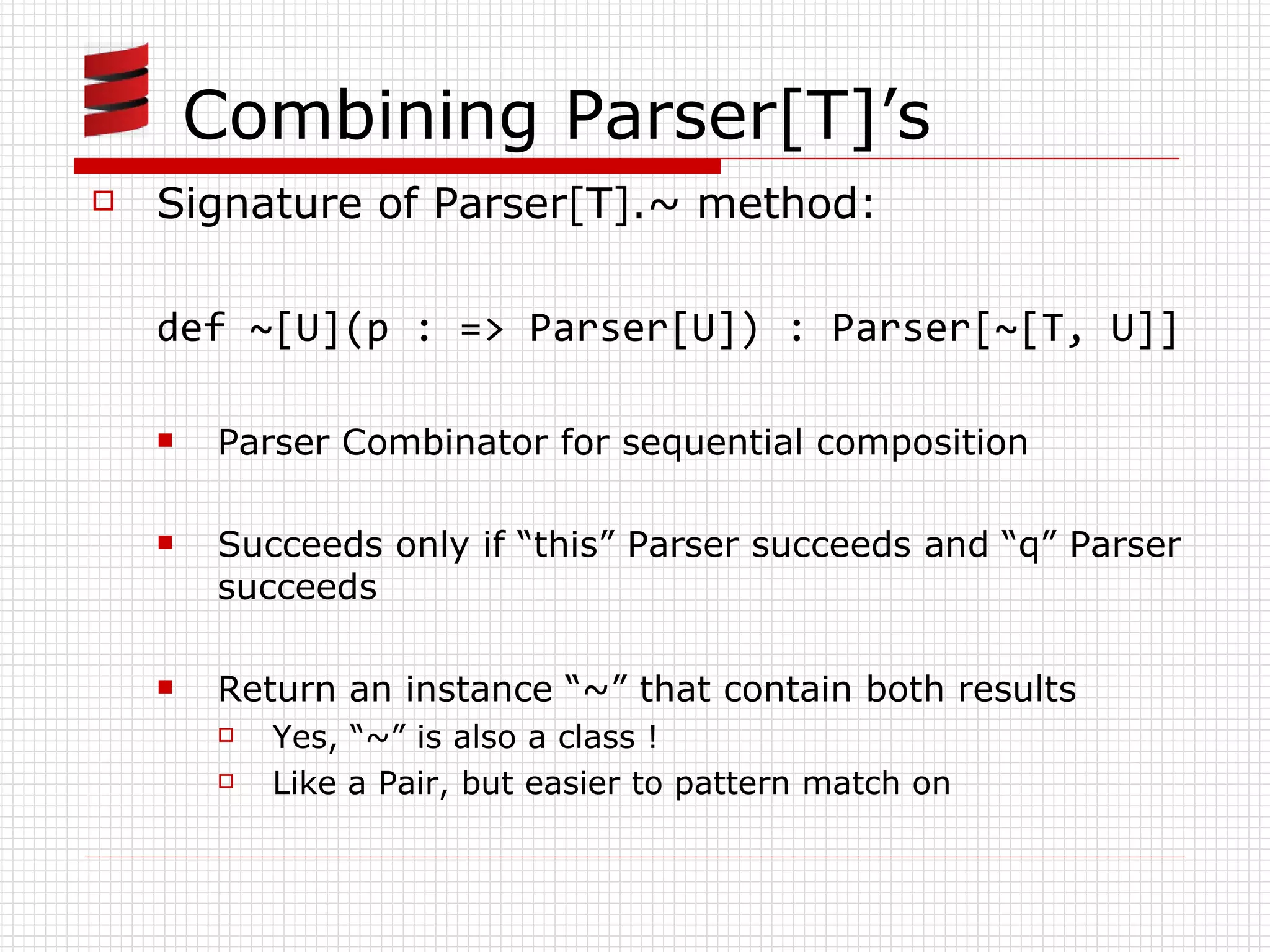 Combining Parser[T]’s

Signature of Parser[T].~ method:

def ~[U](p : => Parser[U]) : Parser[~[T, U]]

Parser Combinator for sequential composition

Succeeds only if “this” Parser succeeds and “q” Parser succeeds

Return an instance “~” that contain both results

Yes, “~” is also a class !

Like a Pair, but easier to pattern match on